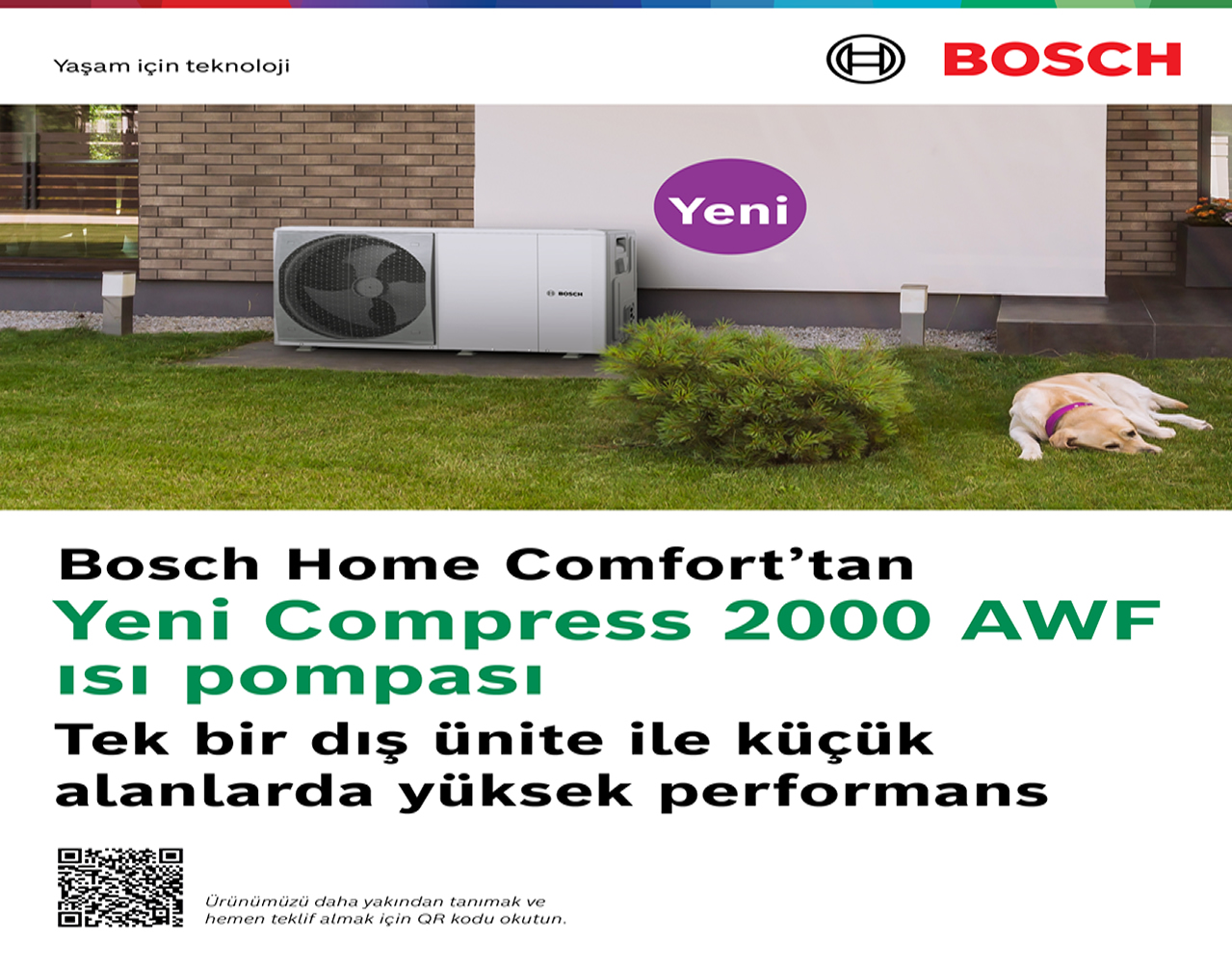 Yaşam için teknoloji

BOSCH

Yeni

BOSCH

Bosch Home Comfort'tan
Yeni Compress 2000 AWF ısı pompası
Tek bir dış ünite ile küçük alanlarda yüksek performans

Ürünümüzü daha yakından tanımak ve hemen teklif almak için QR kodu okutun.